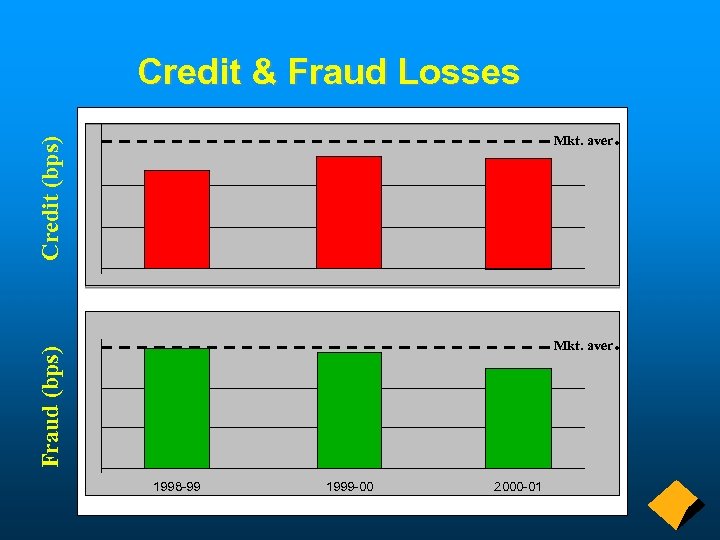 Credit & Fraud Losses

Credit (bps)

Mkt. aver.

Fraud (bps)

Mkt. aver.

1998-99
1999-00
2000-01